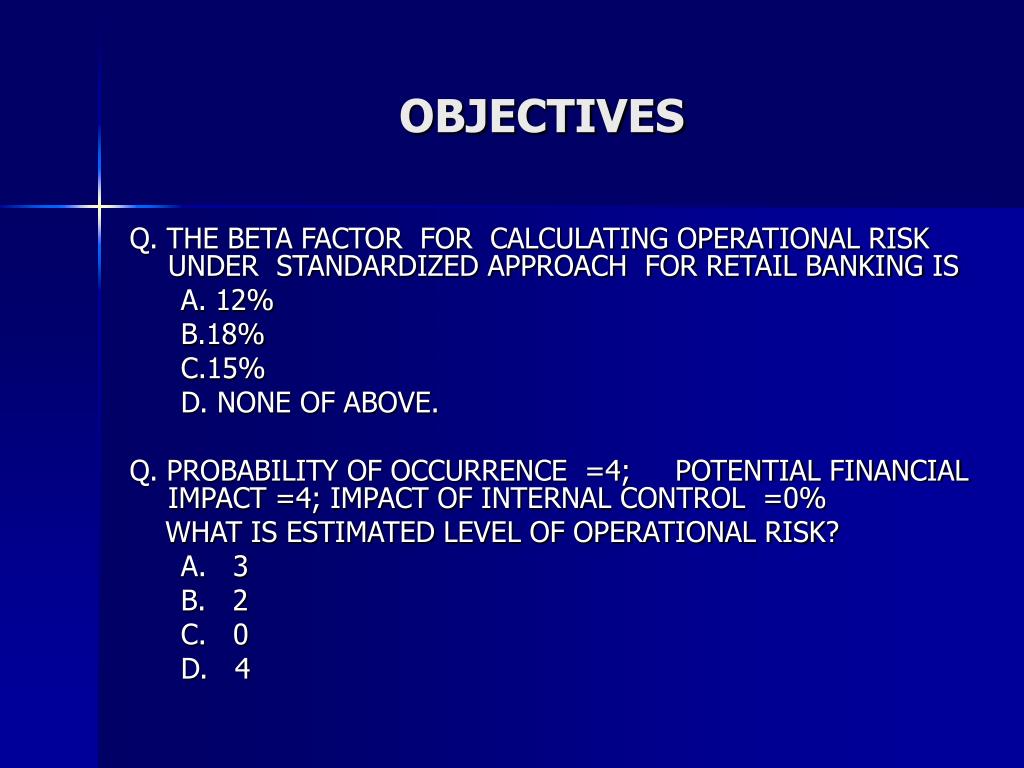 OBJECTIVES

Q. THE BETA FACTOR FOR CALCULATING OPERATIONAL RISK UNDER STANDARDIZED APPROACH FOR RETAIL BANKING IS
A. 12%
B.18%
C.15%
D. NONE OF ABOVE.

Q. PROBABILITY OF OCCURRENCE =4; POTENTIAL FINANCIAL IMPACT =4; IMPACT OF INTERNAL CONTROL =0%
WHAT IS ESTIMATED LEVEL OF OPERATIONAL RISK?
A. 3
B. 2
C. 0
D. 4